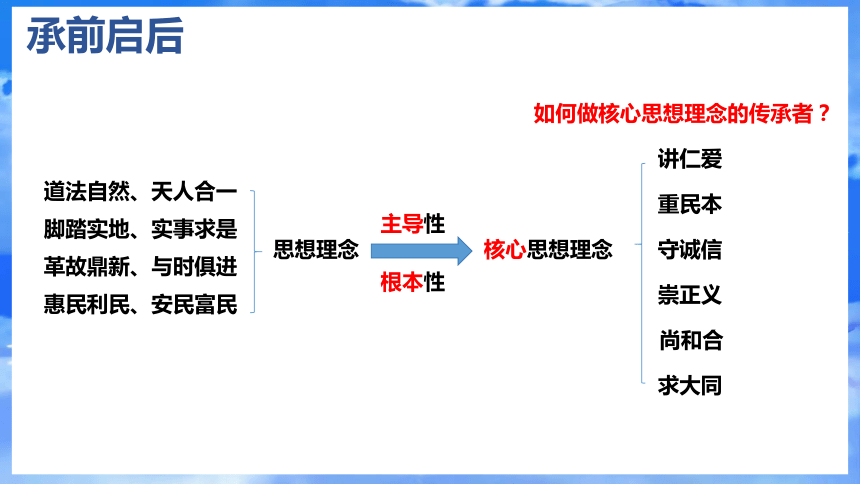 承前启后

如何做核心思想理念的传承者？

道法自然、天人合一
脚踏实地、实事求是
革故鼎新、与时俱进
惠民利民、安民富民

思想理念

主导性
根本性

核心思想理念

讲仁爱
重民本
守诚信
崇正义
尚和合
求大同